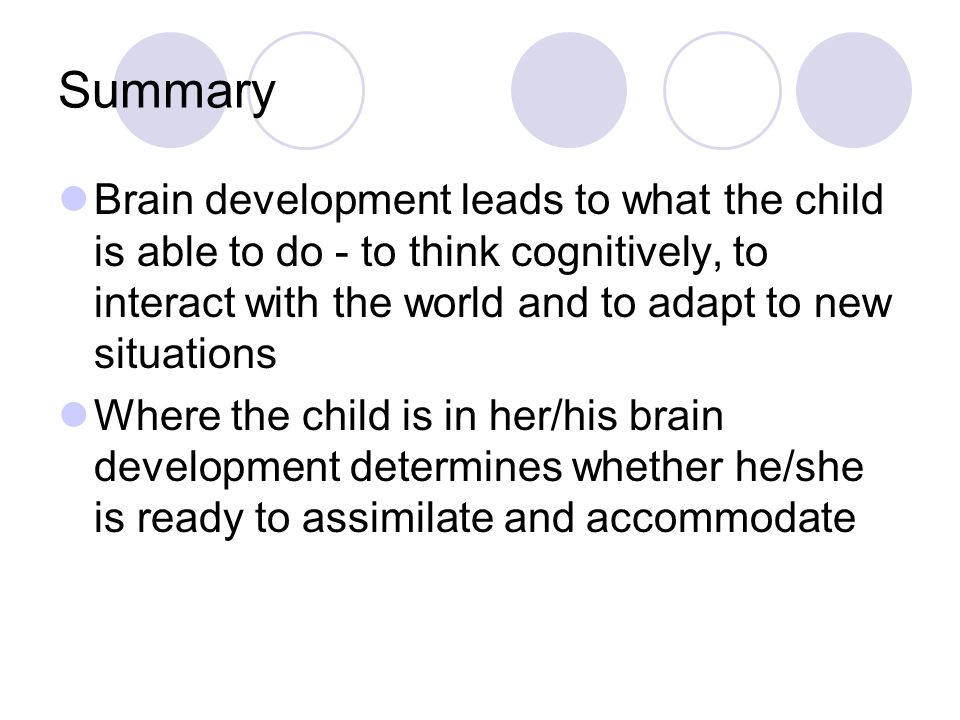 Summary

Brain development leads to what the child is able to do - to think cognitively, to interact with the world and to adapt to new situations

Where the child is in her/his brain development determines whether he/she is ready to assimilate and accommodate